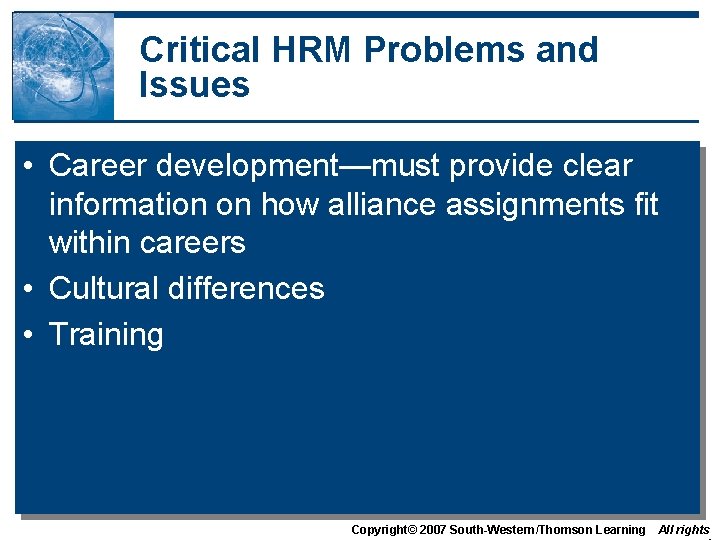 Critical HRM Problems and Issues

• Career development—must provide clear information on how alliance assignments fit within careers
• Cultural differences
• Training

Copyright© 2007 South-Western/Thomson Learning All rights